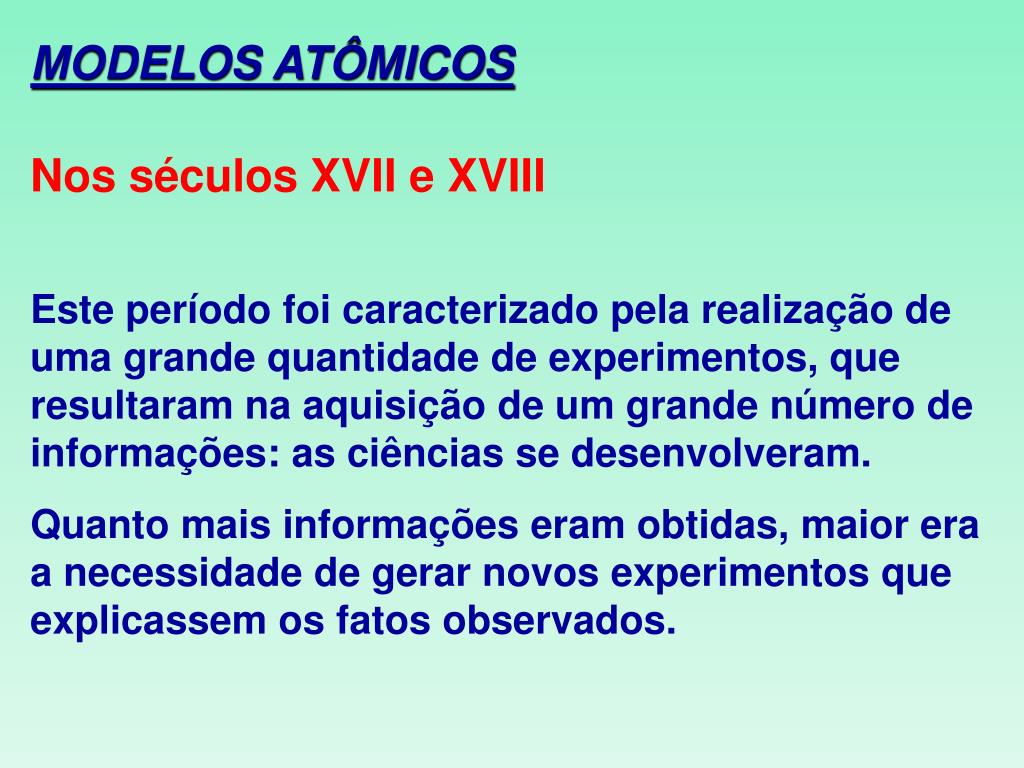 MODELOS ATÔMICOS

Nos séculos XVII e XVIII

Este período foi caracterizado pela realização de uma grande quantidade de experimentos, que resultaram na aquisição de um grande número de informações: as ciências se desenvolveram.

Quanto mais informações eram obtidas, maior era a necessidade de gerar novos experimentos que explicassem os fatos observados.